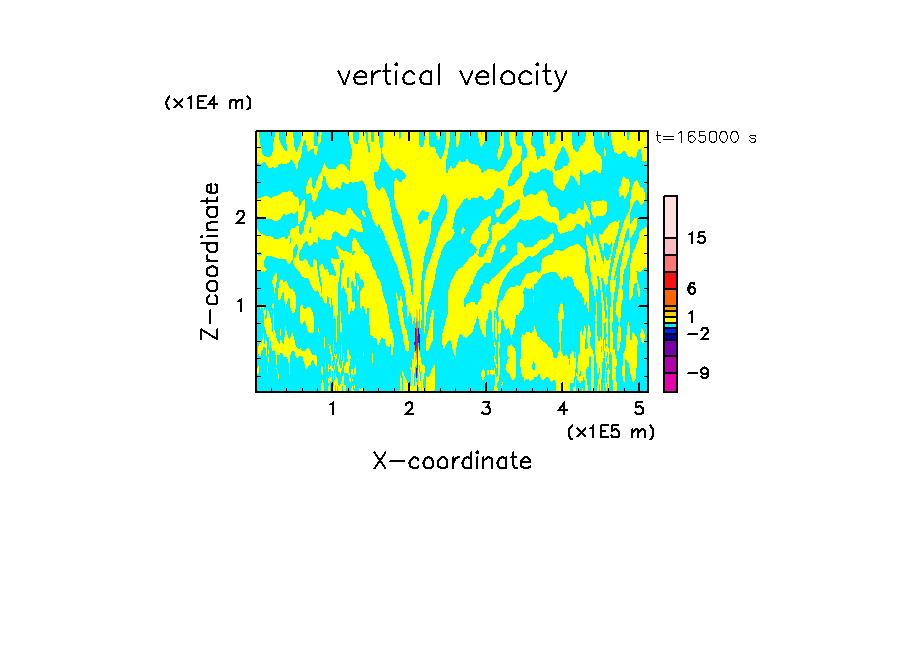 vertical velocity

(x1E4 m)

t=165000 s

Z-coordinate

2

1

15

6

1

−2

−9

1

2

3

4

5

(x1E5 m)

X-coordinate